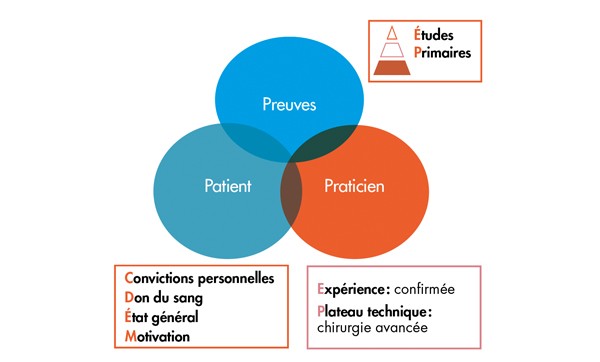 Études
Primaires

Preuves

Patient

Praticien

Convictions personnelles
Don du sang
État général
Motivation

Expérience : confirmée
Plateau technique : chirurgie avancée